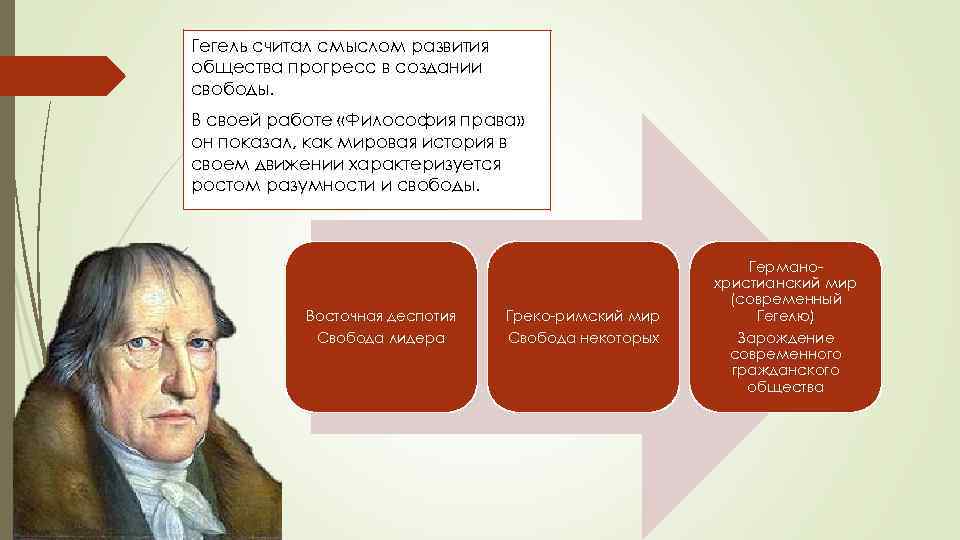 Гегель считал смыслом развития общества прогресс в создании свободы.

В своей работе «Философия права» он показал, как мировая история в своем движении характеризуется ростом разумности и свободы.

Восточная деспотия
Свобода лидера

Греко-римский мир
Свобода некоторых

Германо-христианский мир (современный Гегелю)
Зарождение современного гражданского общества